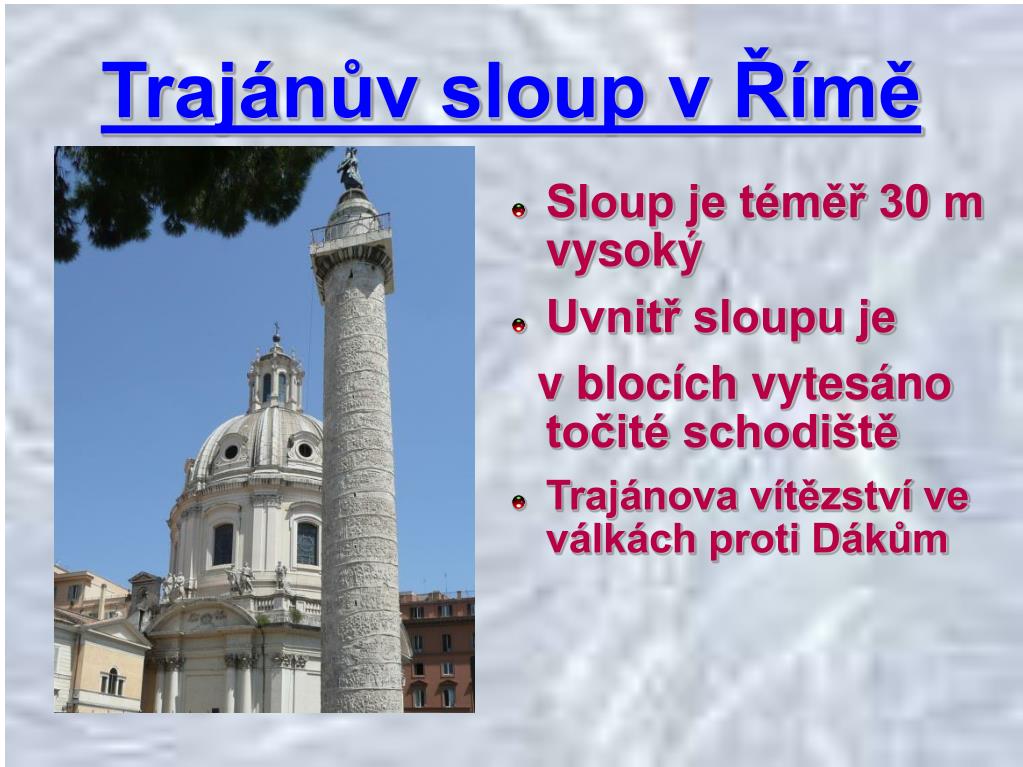 Trajánův sloup v Římě

Sloup je téměř 30 m vysoký

Uvnitř sloupu je

v blocích vytesáno točité schodiště

Trajánova vítězství ve válkách proti Dákům